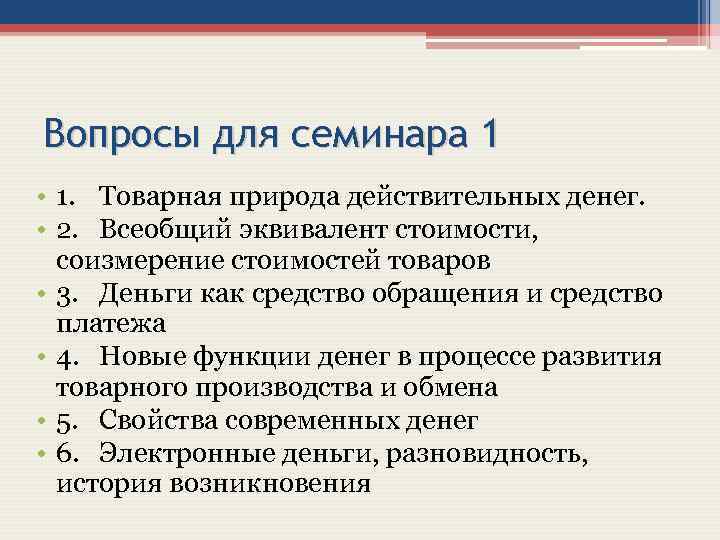 Вопросы для семинара 1

• 1. Товарная природа действительных денег.
• 2. Всеобщий эквивалент стоимости, соизмерение стоимостей товаров
• 3. Деньги как средство обращения и средство платежа
• 4. Новые функции денег в процессе развития товарного производства и обмена
• 5. Свойства современных денег
• 6. Электронные деньги, разновидность, история возникновения